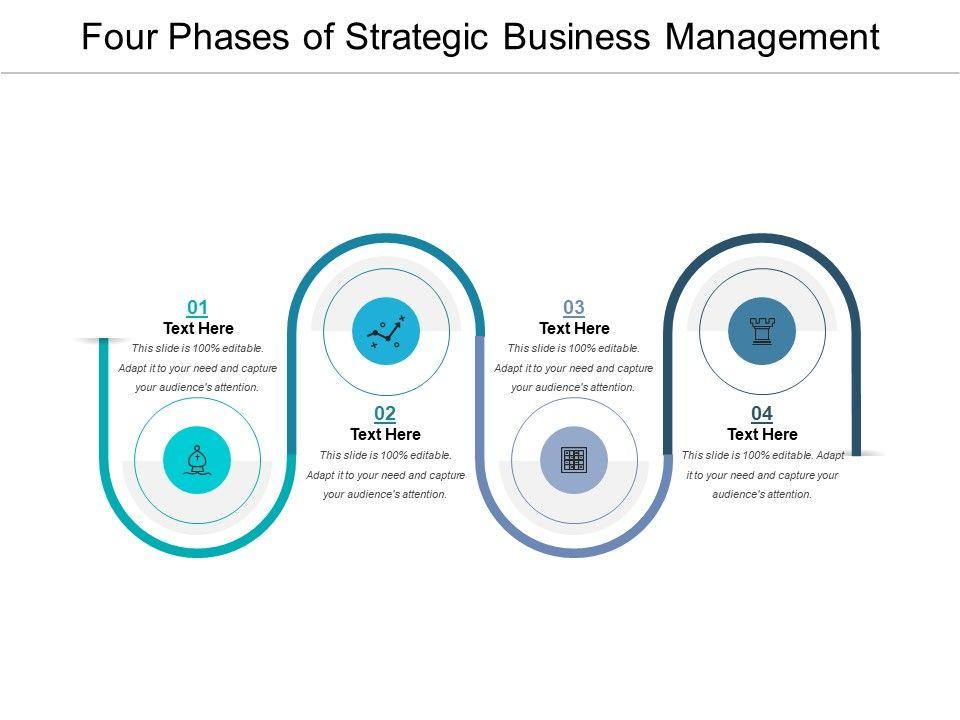 Four Phases of Strategic Business Management

01
Text Here
This slide is 100% editable. Adapt it to your need and capture your audience's attention.

02
Text Here
This slide is 100% editable. Adapt it to your need and capture your audience's attention.

03
Text Here
This slide is 100% editable. Adapt it to your need and capture your audience's attention.

04
Text Here
This slide is 100% editable. Adapt it to your need and capture your audience's attention.